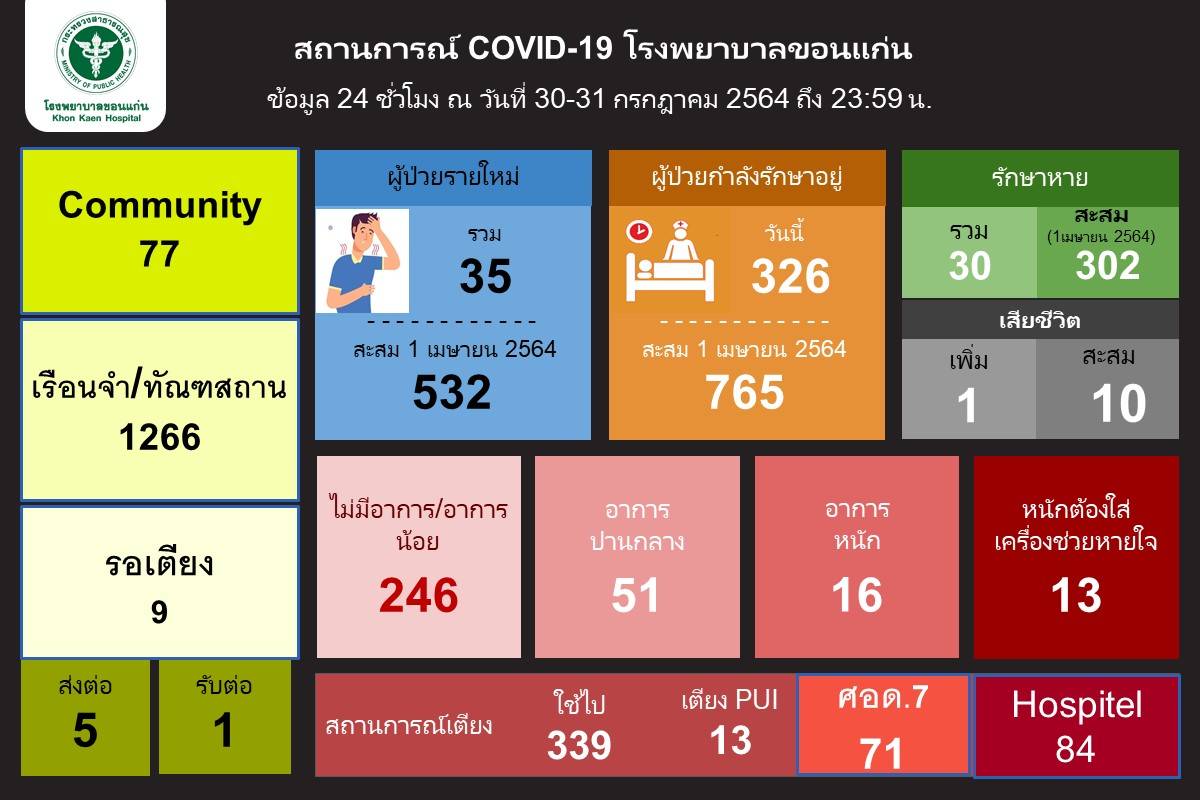 กระทรวงสาธารณสุข
MINISTRY OF PUBLIC HEALTH
โรงพยาบาลขอนแก่น
Khon Kaen Hospital

สถานการณ์ COVID-19 โรงพยาบาลขอนแก่น
ข้อมูล 24 ชั่วโมง ณ วันที่ 30-31 กรกฎาคม 2564 ถึง 23:59 น.

Community
77

เรือนจำ/ทัณฑสถาน
1266

รอเตียง
9

ส่งต่อ
5

รับต่อ
1

ผู้ป่วยรายใหม่
รวม
35
สะสม 1 เมษายน 2564
532

ผู้ป่วยกำลังรักษาอยู่
วันนี้
326
สะสม 1 เมษายน 2564
765

รักษาหาย
รวม
30
สะสม
(1เมษายน 2564)
302

เสียชีวิต
เพิ่ม
1
สะสม
10

ไม่มีอาการ/อาการน้อย
246

อาการปานกลาง
51

อาการหนัก
16

หนักต้องใส่เครื่องช่วยหายใจ
13

สถานการณ์เตียง
ใช้ไป
339
เตียง PUI
13

ศอด.7
71

Hospitel
84